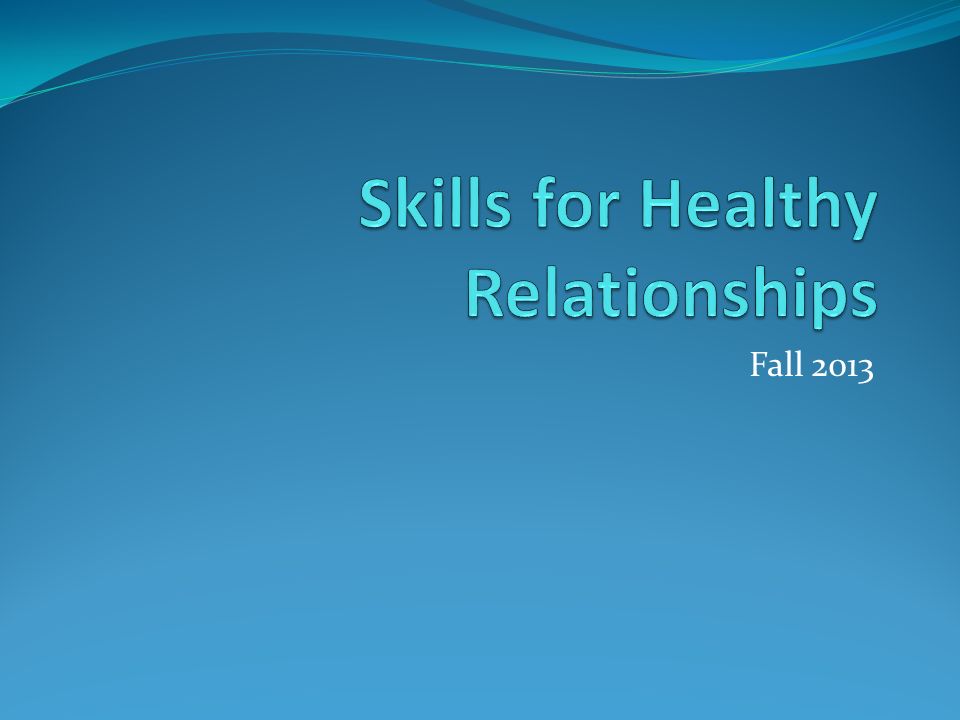 Skills for Healthy Relationships

Fall 2013